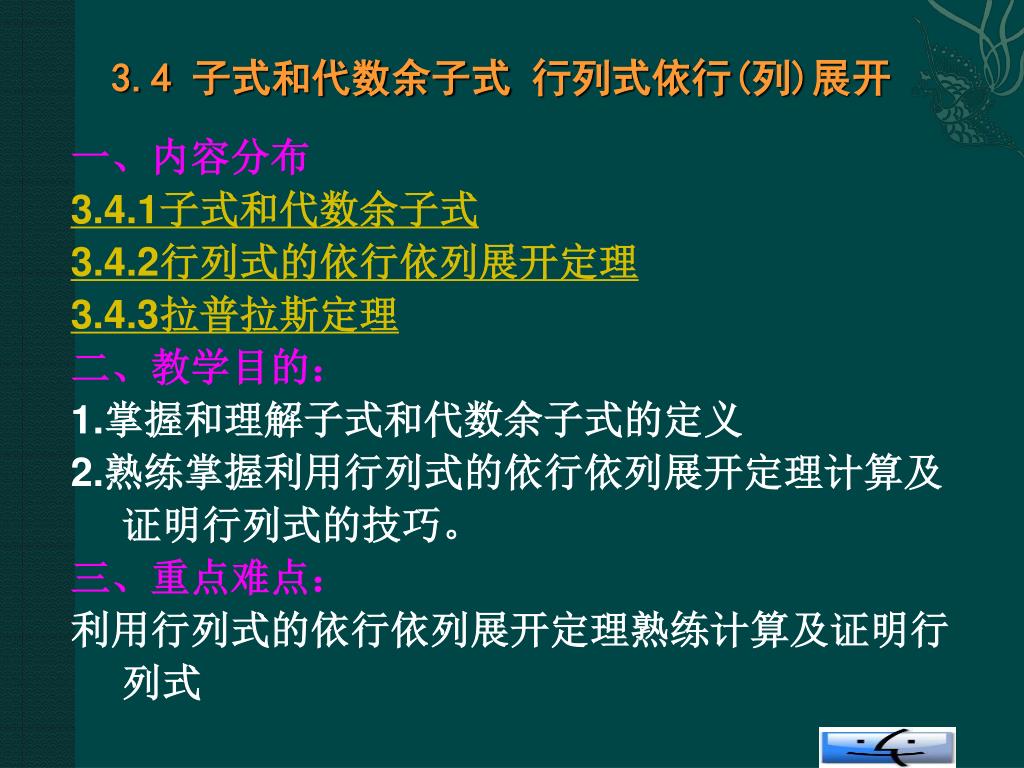 3.4 子式和代数余子式 行列式依行(列)展开

一、内容分布

3.4.1子式和代数余子式

3.4.2行列式的依行依列展开定理

3.4.3拉普拉斯定理

二、教学目的：

1.掌握和理解子式和代数余子式的定义

2.熟练掌握利用行列式的依行依列展开定理计算及证明行列式的技巧。

三、重点难点：

利用行列式的依行依列展开定理熟练计算及证明行列式